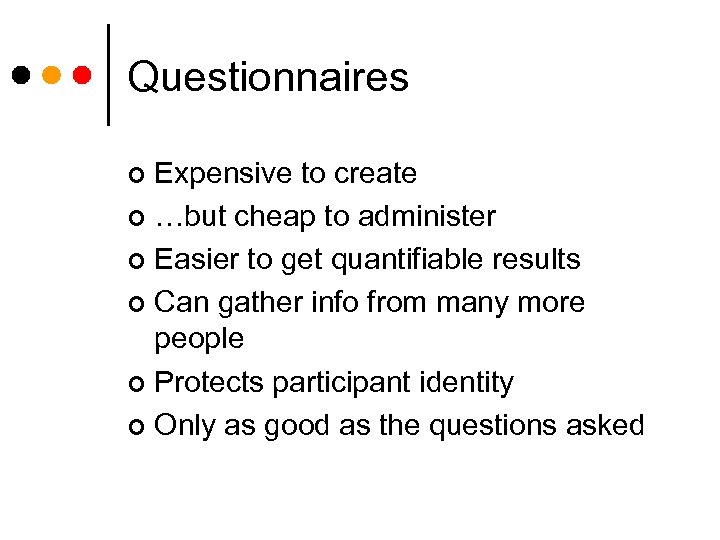 Questionnaires

- Expensive to create
- …but cheap to administer
- Easier to get quantifiable results
- Can gather info from many more people
- Protects participant identity
- Only as good as the questions asked